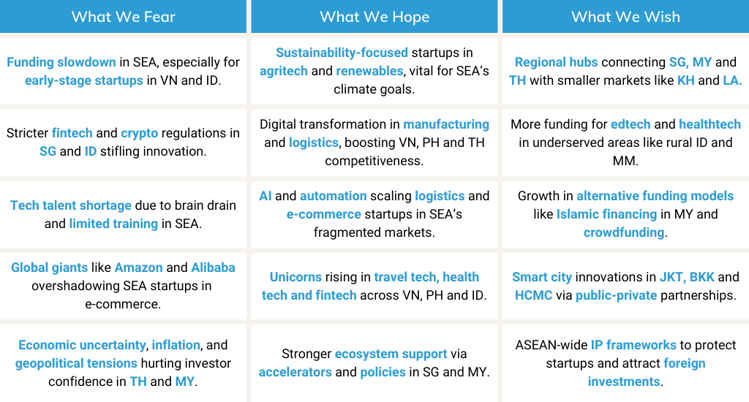 | What We Fear | What We Hope | What We Wish |
|---|---|---|
| Funding slowdown in SEA, especially for early-stage startups in VN and ID. | Sustainability-focused startups in agritech and renewables, vital for SEA's climate goals. | Regional hubs connecting SG, MY and TH with smaller markets like KH and LA. |
| Stricter fintech and crypto regulations in SG and ID stifling innovation. | Digital transformation in manufacturing and logistics, boosting VN, PH and TH competitiveness. | More funding for edtech and healthtech in underserved areas like rural ID and MM. |
| Tech talent shortage due to brain drain and limited training in SEA. | AI and automation scaling logistics and e-commerce startups in SEA's fragmented markets. | Growth in alternative funding models like Islamic financing in MY and crowdfunding. |
| Global giants like Amazon and Alibaba overshadowing SEA startups in e-commerce. | Unicorns rising in travel tech, health tech and fintech across VN, PH and ID. | Smart city innovations in JKT, BKK and HCMC via public-private partnerships. |
| Economic uncertainty, inflation, and geopolitical tensions hurting investor confidence in TH and MY. | Stronger ecosystem support via accelerators and policies in SG and MY. | ASEAN-wide IP frameworks to protect startups and attract foreign investments. |